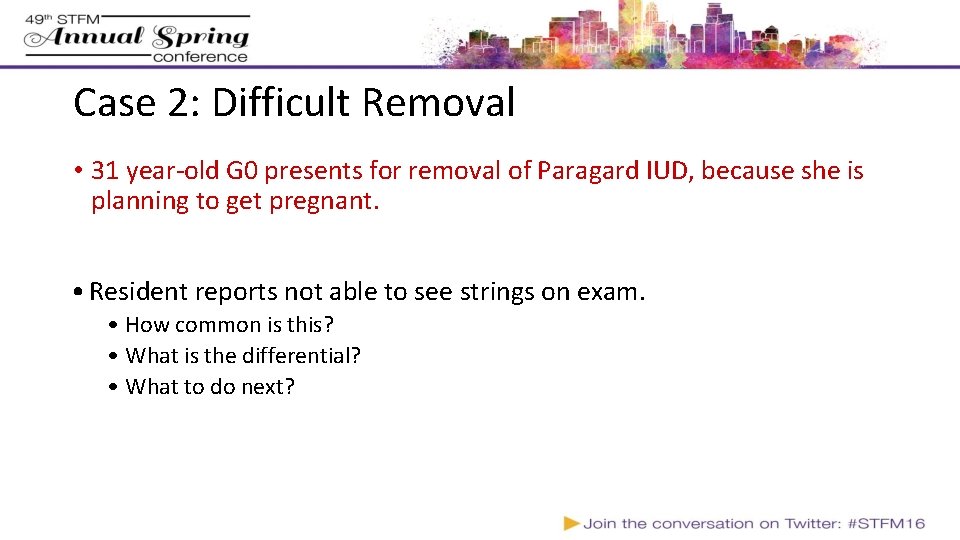 49th STFM
Annual Spring
conference

Case 2: Difficult Removal

• 31 year-old G0 presents for removal of Paragard IUD, because she is planning to get pregnant.

• Resident reports not able to see strings on exam.
• How common is this?
• What is the differential?
• What to do next?

Join the conversation on Twitter: #STFM16